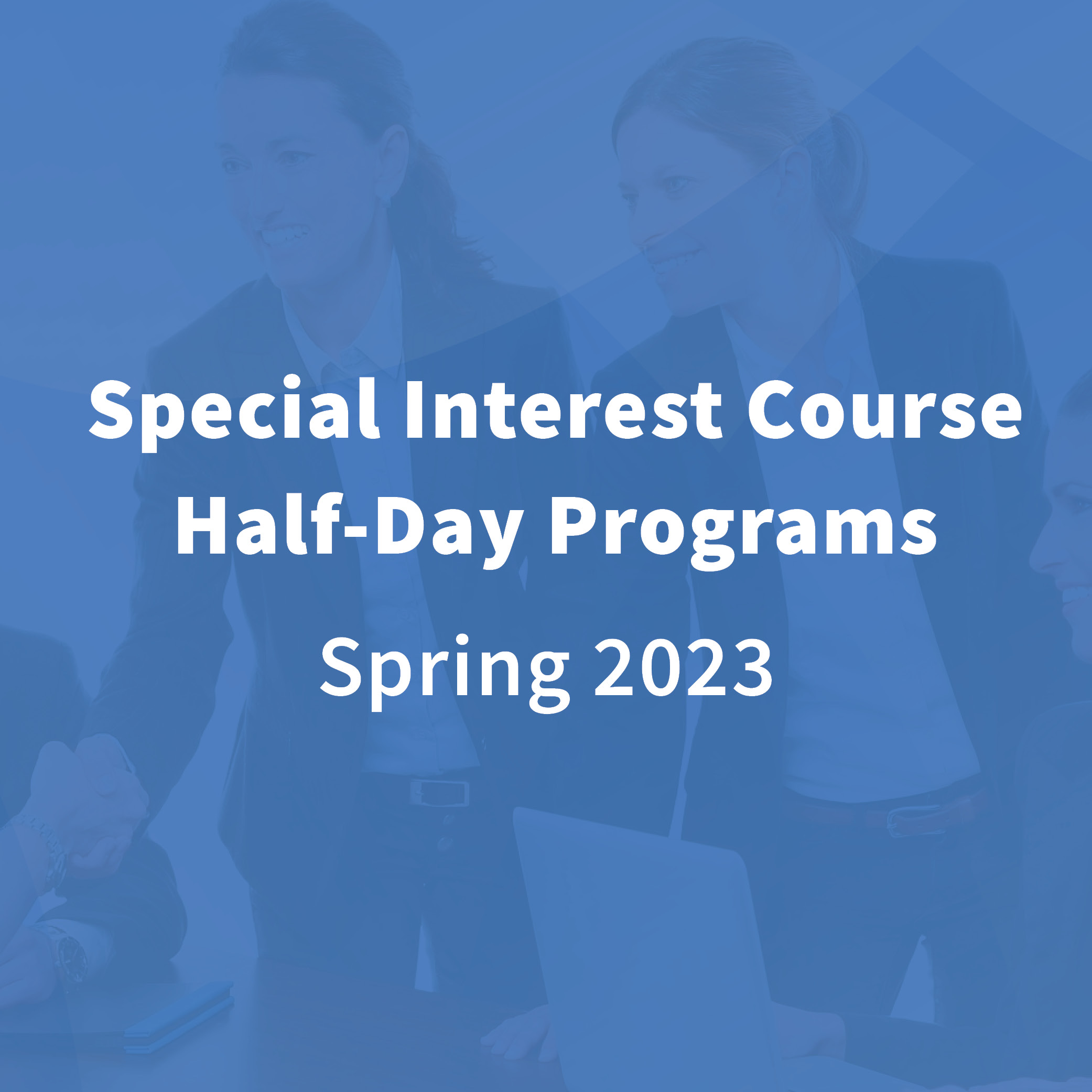 Special Interest Course
Half-Day Programs

Spring 2023